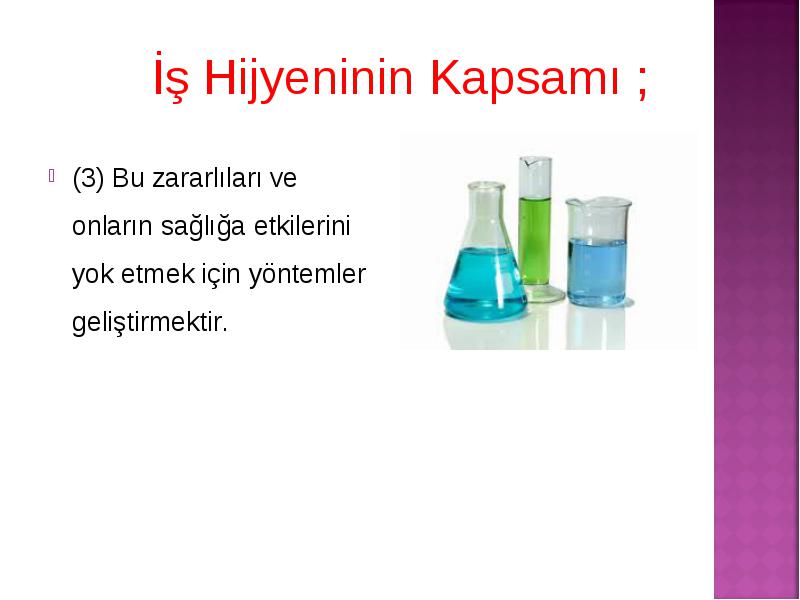 İş Hijyeninin Kapsamı ;

(3) Bu zararlıları ve onların sağlığa etkilerini yok etmek için yöntemler geliştirmektir.